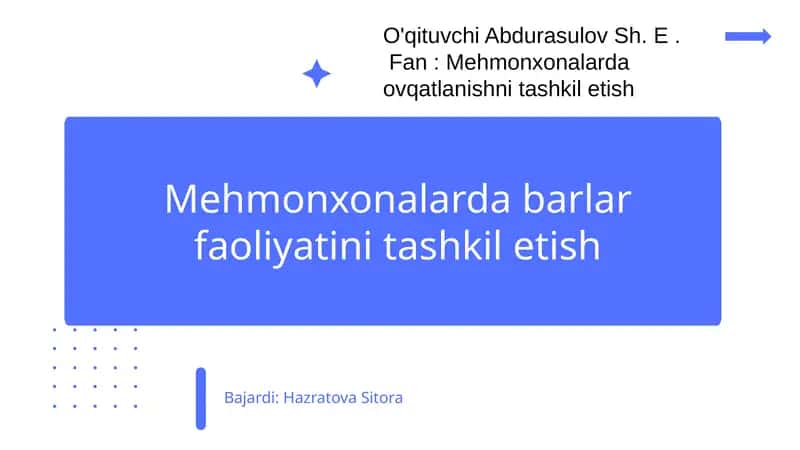 O'qituvchi Abdurasulov Sh. E .
Fan : Mehmonxonalarda ovqatlanishni tashkil etish

Mehmonxonalarda barlar faoliyatini tashkil etish

Bajardi: Hazratova Sitora